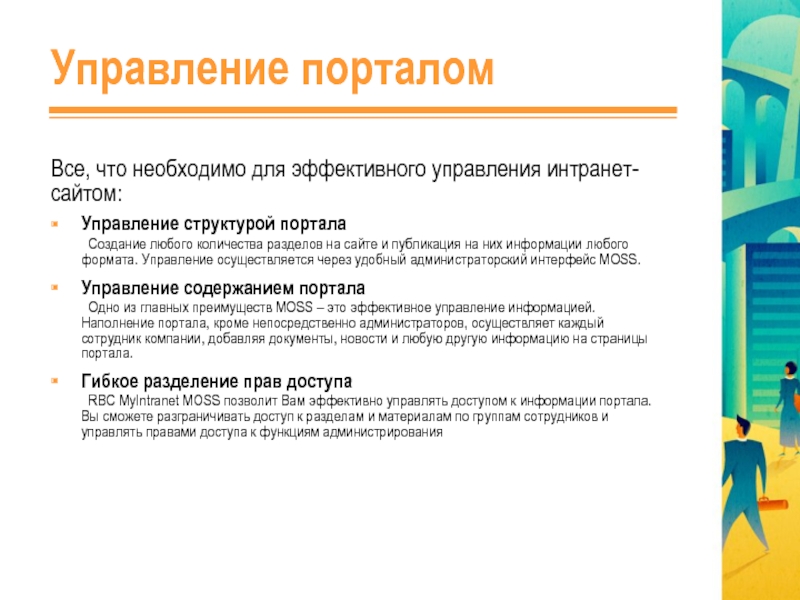 Управление порталом

Все, что необходимо для эффективного управления интранет-сайтом:

Управление структурой портала
Создание любого количества разделов на сайте и публикация на них информации любого формата. Управление осуществляется через удобный администраторский интерфейс MOSS.

Управление содержанием портала
Одно из главных преимуществ MOSS – это эффективное управление информацией. Наполнение портала, кроме непосредственно администраторов, осуществляет каждый сотрудник компании, добавляя документы, новости и любую другую информацию на страницы портала.

Гибкое разделение прав доступа
RBC MyIntranet MOSS позволит Вам эффективно управлять доступом к информации портала. Вы сможете разграничивать доступ к разделам и материалам по группам сотрудников и управлять правами доступа к функциям администрирования